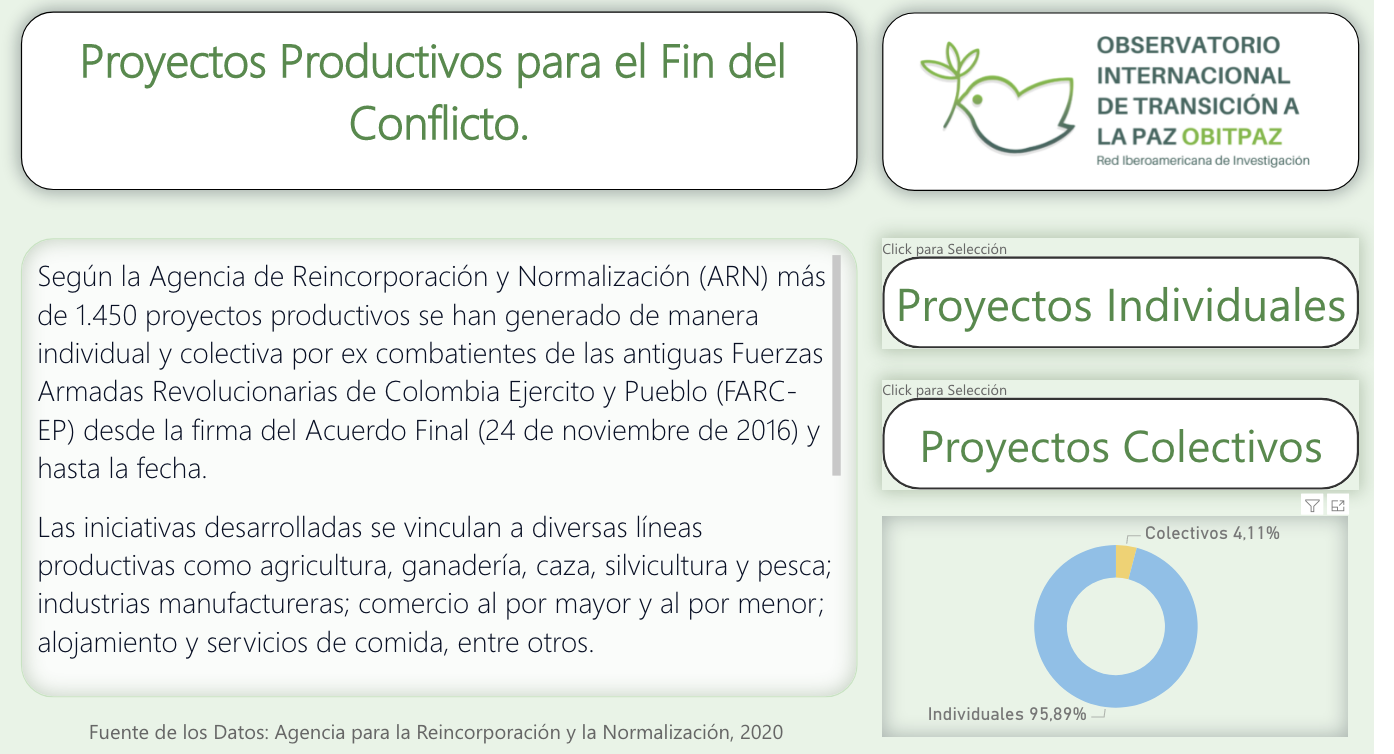 Proyectos Productivos para el Fin del Conflicto.

OBSERVATORIO INTERNACIONAL DE TRANSICIÓN A LA PAZ OBITPAZ
Red Iberoamericana de Investigación

Según la Agencia de Reincorporación y Normalización (ARN) más de 1.450 proyectos productivos se han generado de manera individual y colectiva por ex combatientes de las antiguas Fuerzas Armadas Revolucionarias de Colombia Ejercito y Pueblo (FARC-EP) desde la firma del Acuerdo Final (24 de noviembre de 2016) y hasta la fecha.

Las iniciativas desarrolladas se vinculan a diversas líneas productivas como agricultura, ganadería, caza, silvicultura y pesca; industrias manufactureras; comercio al por mayor y al por menor; alojamiento y servicios de comida, entre otros.

Fuente de los Datos: Agencia para la Reincorporación y la Normalización, 2020

Click para Selección
Proyectos Individuales

Click para Selección
Proyectos Colectivos

Colectivos 4,11%
Individuales 95,89%